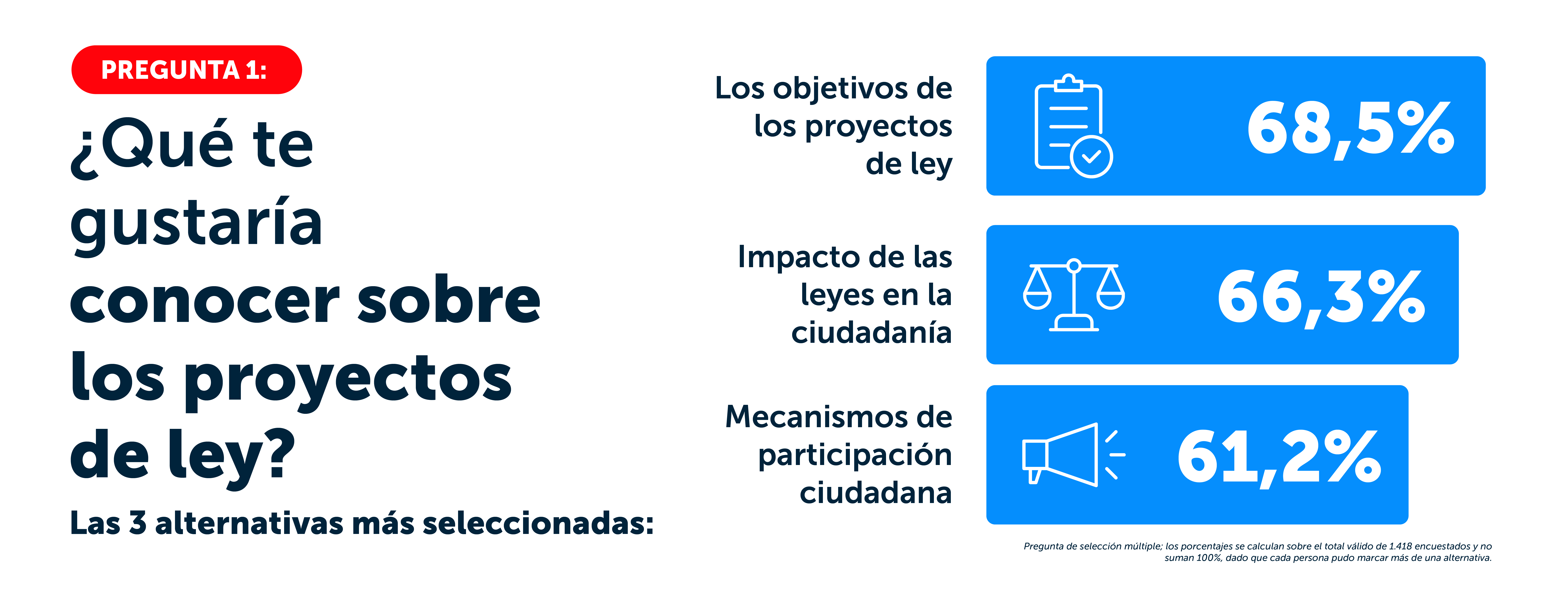 PREGUNTA 1:

¿Qué te gustaría conocer sobre los proyectos de ley?

Las 3 alternativas más seleccionadas:

Los objetivos de los proyectos de ley

68,5%

Impacto de las leyes en la ciudadanía

66,3%

Mecanismos de participación ciudadana

61,2%

Pregunta de selección múltiple; los porcentajes se calculan sobre el total válido de 1.418 encuestados y no suman 100%, dado que cada persona pudo marcar más de una alternativa.